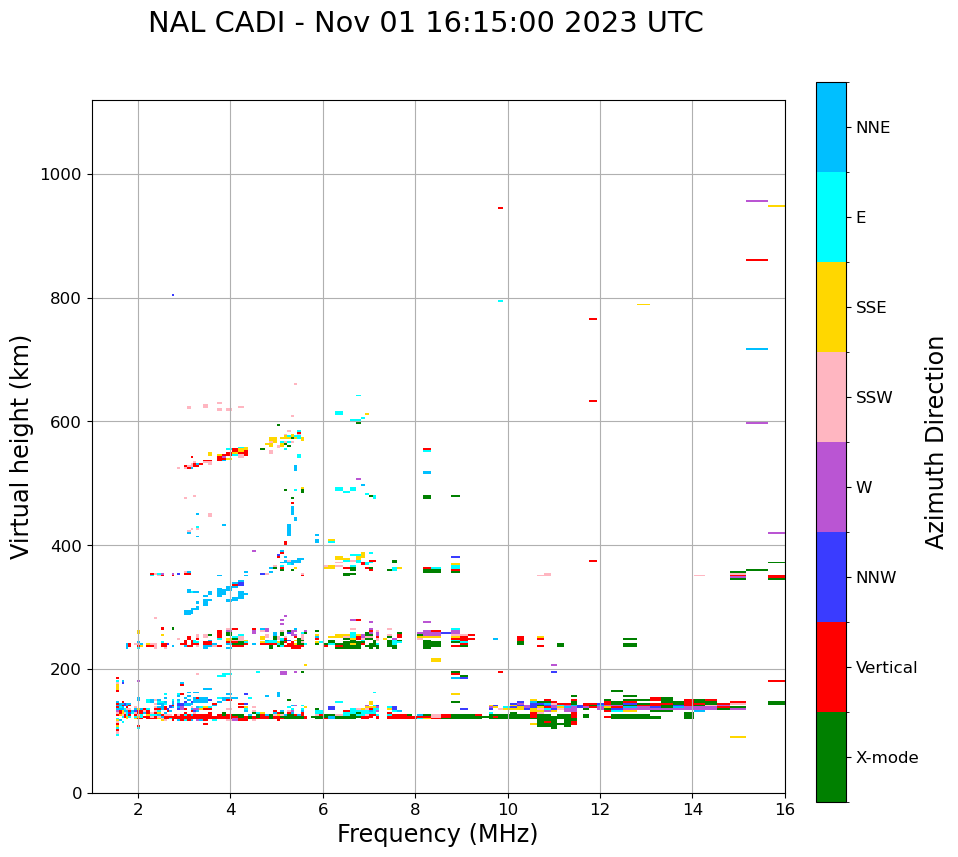 NAL CADI - Nov 01 16:15:00 2023 UTC

Virtual height (km)

1000
800
600
400
200
0

2
4
6
8
10
12
14
16

Frequency (MHz)

NNE
E
SSE
SSW
W
NNW
Vertical
X-mode

Azimuth Direction